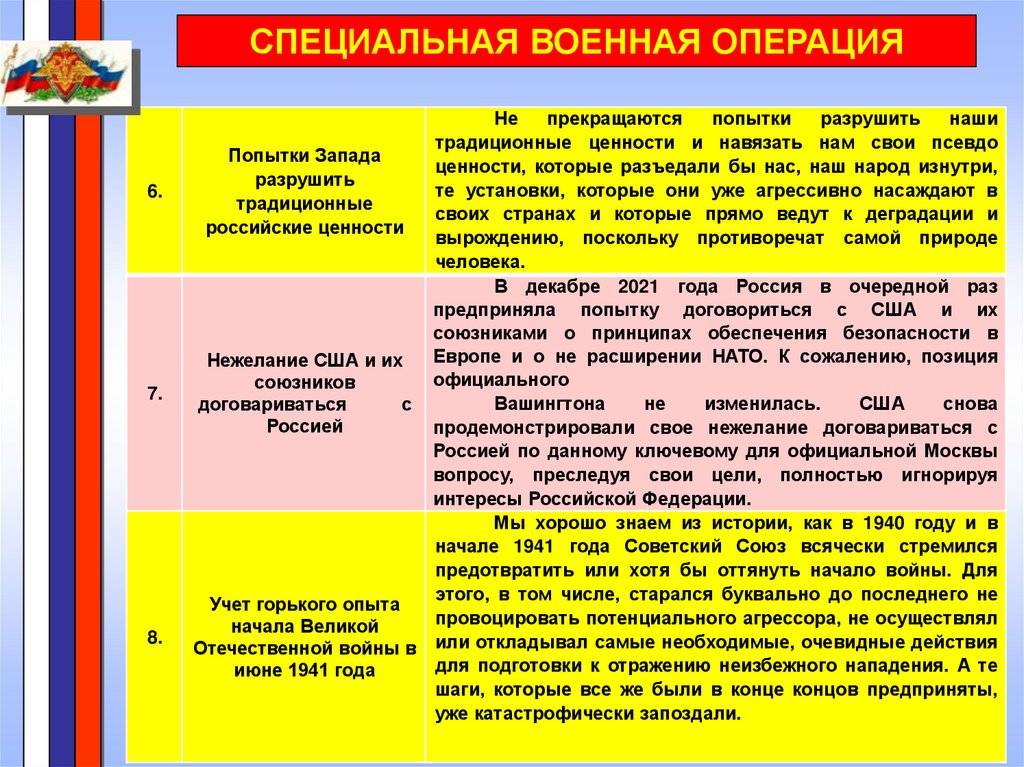 СПЕЦИАЛЬНАЯ ВОЕННАЯ ОПЕРАЦИЯ

| | | |
|---|---|---|
| 6. | Попытки Запада разрушить традиционные российские ценности | Не прекращаются попытки разрушить наши традиционные ценности и навязать нам свои псевдо ценности, которые разъедали бы нас, наш народ изнутри, те установки, которые они уже агрессивно насаждают в своих странах и которые прямо ведут к деградации и вырождению, поскольку противоречат самой природе человека. |
| 7. | Нежелание США и их союзников договариваться с Россией | В декабре 2021 года Россия в очередной раз предприняла попытку договориться с США и их союзниками о принципах обеспечения безопасности в Европе и о не расширении НАТО. К сожалению, позиция официального Вашингтона не изменилась. США снова продемонстрировали свое нежелание договариваться с Россией по данному ключевому для официальной Москвы вопросу, преследуя свои цели, полностью игнорируя интересы Российской Федерации. |
| 8. | Учет горького опыта начала Великой Отечественной войны в июне 1941 года | Мы хорошо знаем из истории, как в 1940 году и в начале 1941 года Советский Союз всячески стремился предотвратить или хотя бы оттянуть начало войны. Для этого, в том числе, старался буквально до последнего не провоцировать потенциального агрессора, не осуществлял или откладывал самые необходимые, очевидные действия для подготовки к отражению неизбежного нападения. А те шаги, которые все же были в конце концов предприняты, уже катастрофически запоздали. |